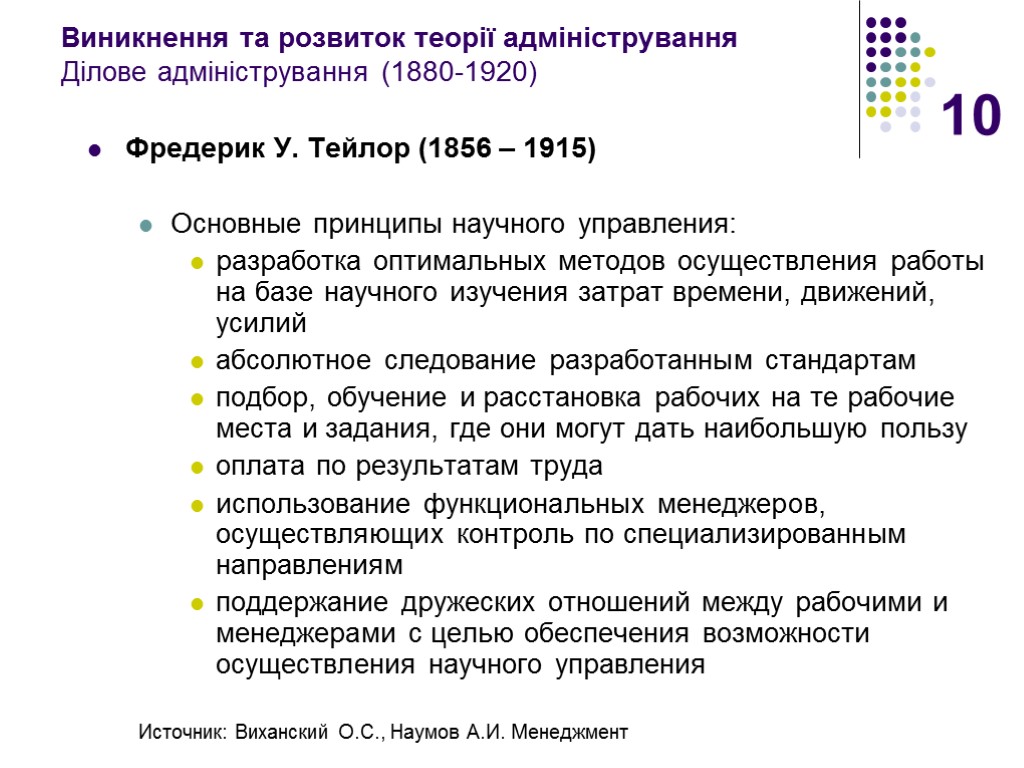 Виникнення та розвиток теорії адміністрування
Ділове адміністрування (1880-1920)

10

Фредерик У. Тейлор (1856 – 1915)

Основные принципы научного управления:

разработка оптимальных методов осуществления работы на базе научного изучения затрат времени, движений, усилий

абсолютное следование разработанным стандартам

подбор, обучение и расстановка рабочих на те рабочие места и задания, где они могут дать наибольшую пользу

оплата по результатам труда

использование функциональных менеджеров, осуществляющих контроль по специализированным направлениям

поддержание дружеских отношений между рабочими и менеджерами с целью обеспечения возможности осуществления научного управления

Источник: Виханский О.С., Наумов А.И. Менеджмент